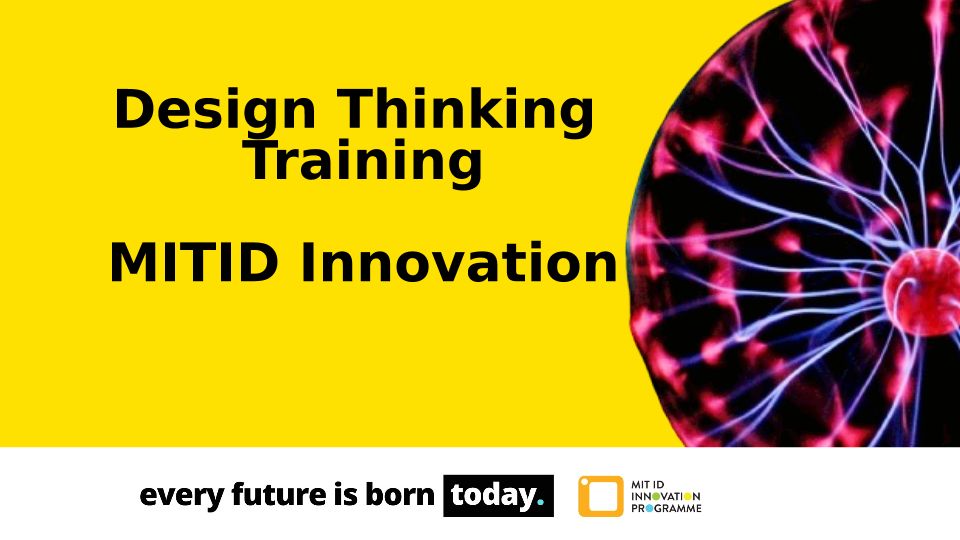 Design Thinking Training

MITID Innovation

every future is born today.

MIT ID INNOVATION PROGRAMME